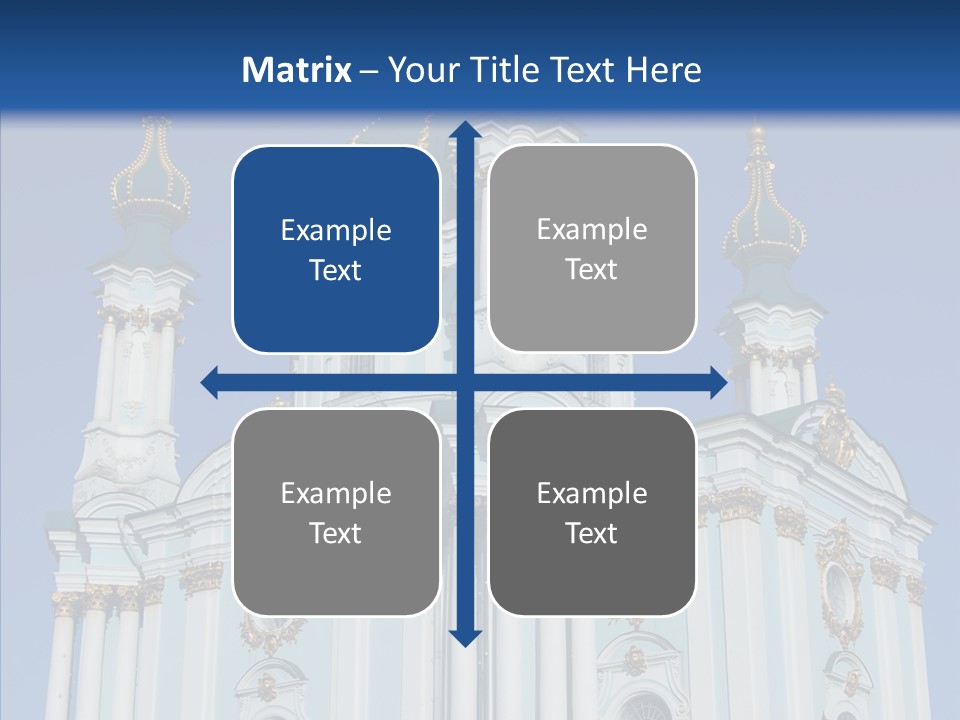 Matrix – Your Title Text Here

Example Text

Example Text

Example Text

Example Text